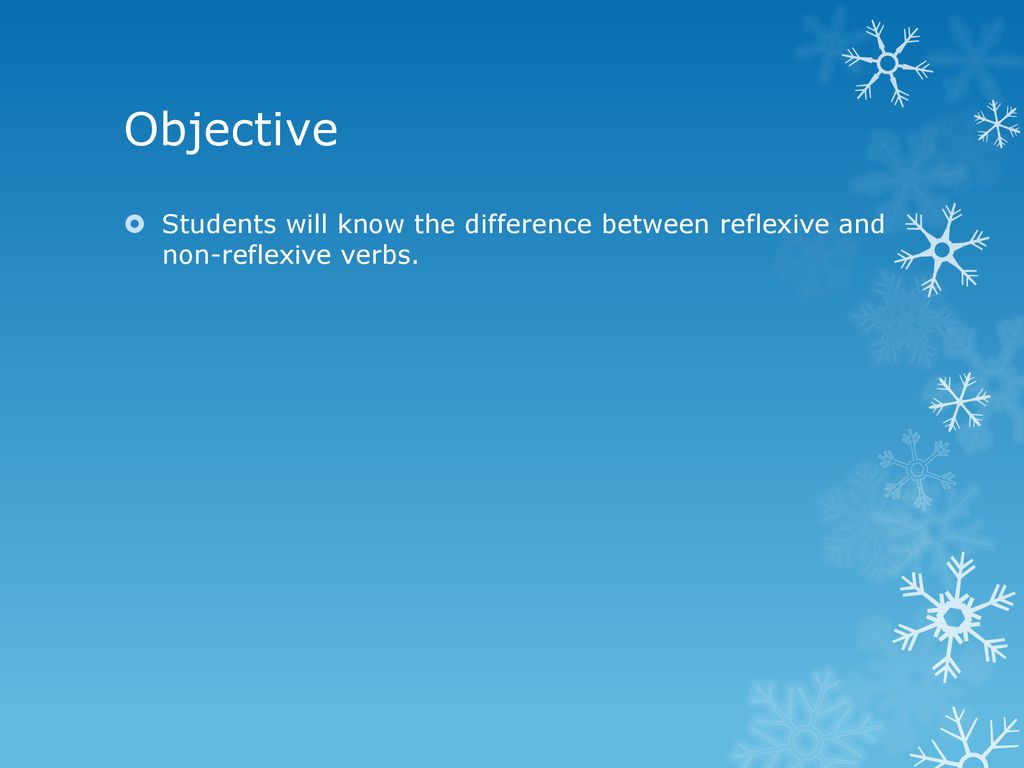 Objective

Students will know the difference between reflexive and non-reflexive verbs.